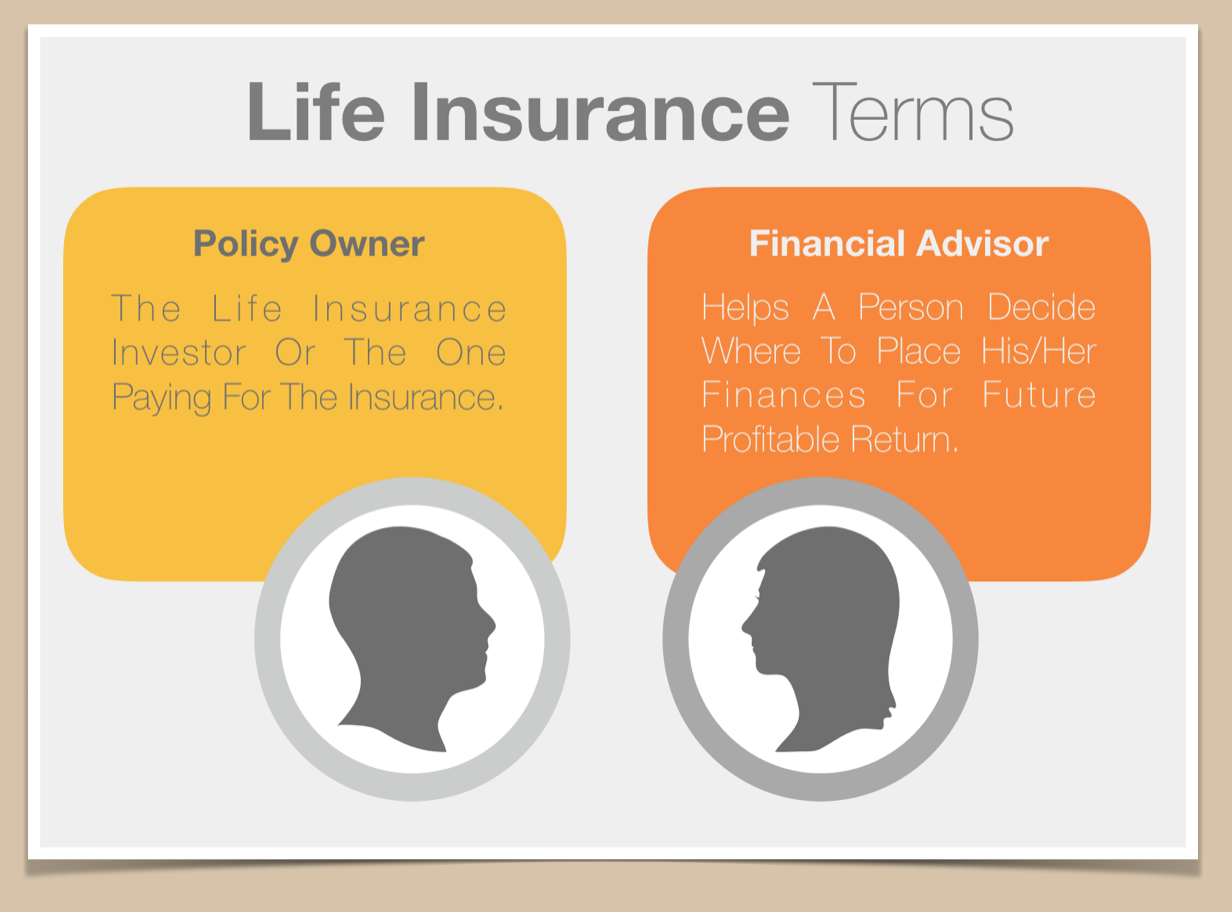 Life Insurance Terms

Policy Owner

The Life Insurance Investor Or The One Paying For The Insurance.

Financial Advisor

Helps A Person Decide Where To Place His/Her Finances For Future Profitable Return.